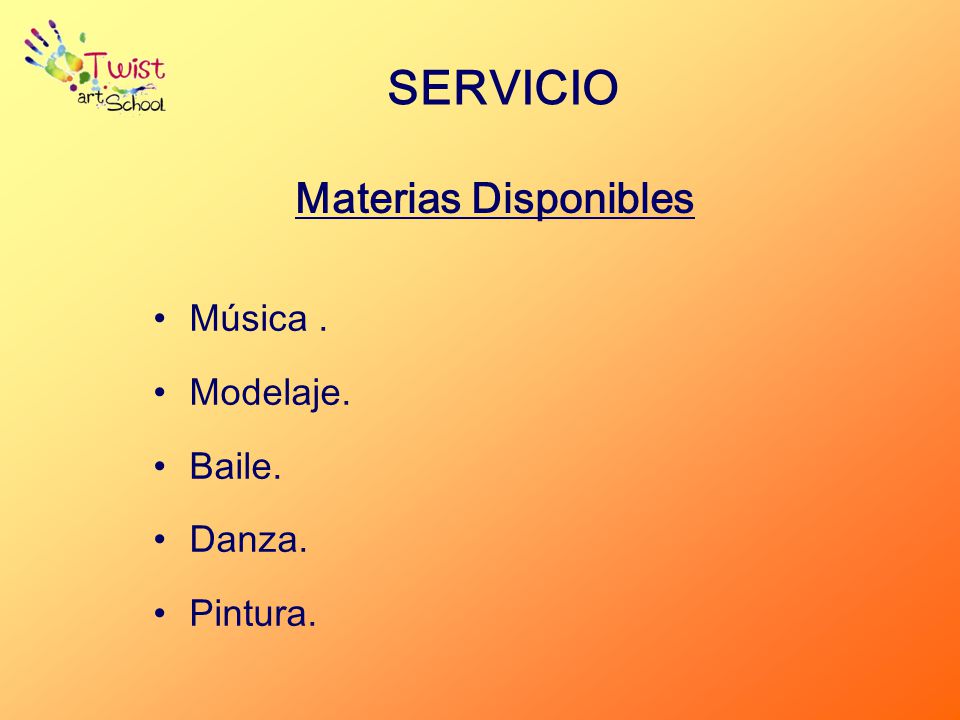 Twist art School

SERVICIO

Materias Disponibles

• Música .
• Modelaje.
• Baile.
• Danza.
• Pintura.